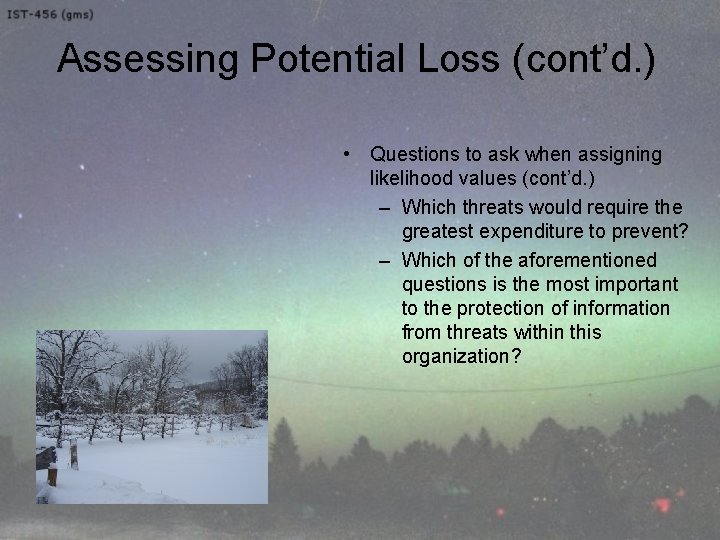 IST-456 (gms)

Assessing Potential Loss (cont'd.)

• Questions to ask when assigning likelihood values (cont'd.)
– Which threats would require the greatest expenditure to prevent?
– Which of the aforementioned questions is the most important to the protection of information from threats within this organization?